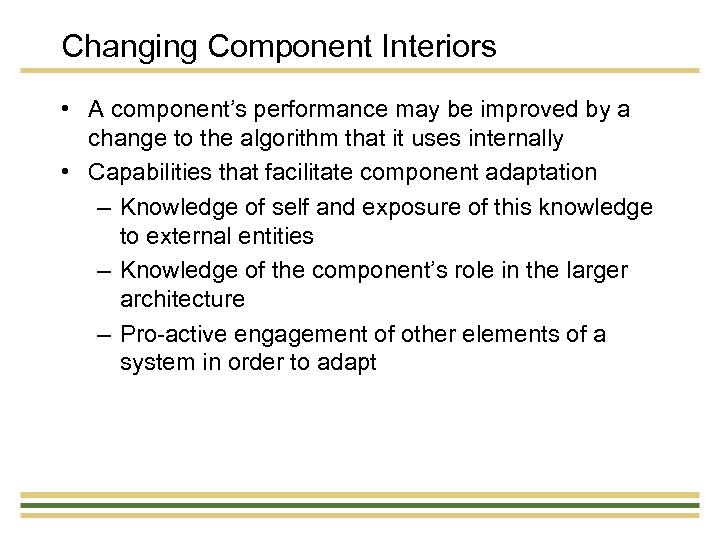 Changing Component Interiors

• A component's performance may be improved by a change to the algorithm that it uses internally
• Capabilities that facilitate component adaptation
– Knowledge of self and exposure of this knowledge to external entities
– Knowledge of the component's role in the larger architecture
– Pro-active engagement of other elements of a system in order to adapt